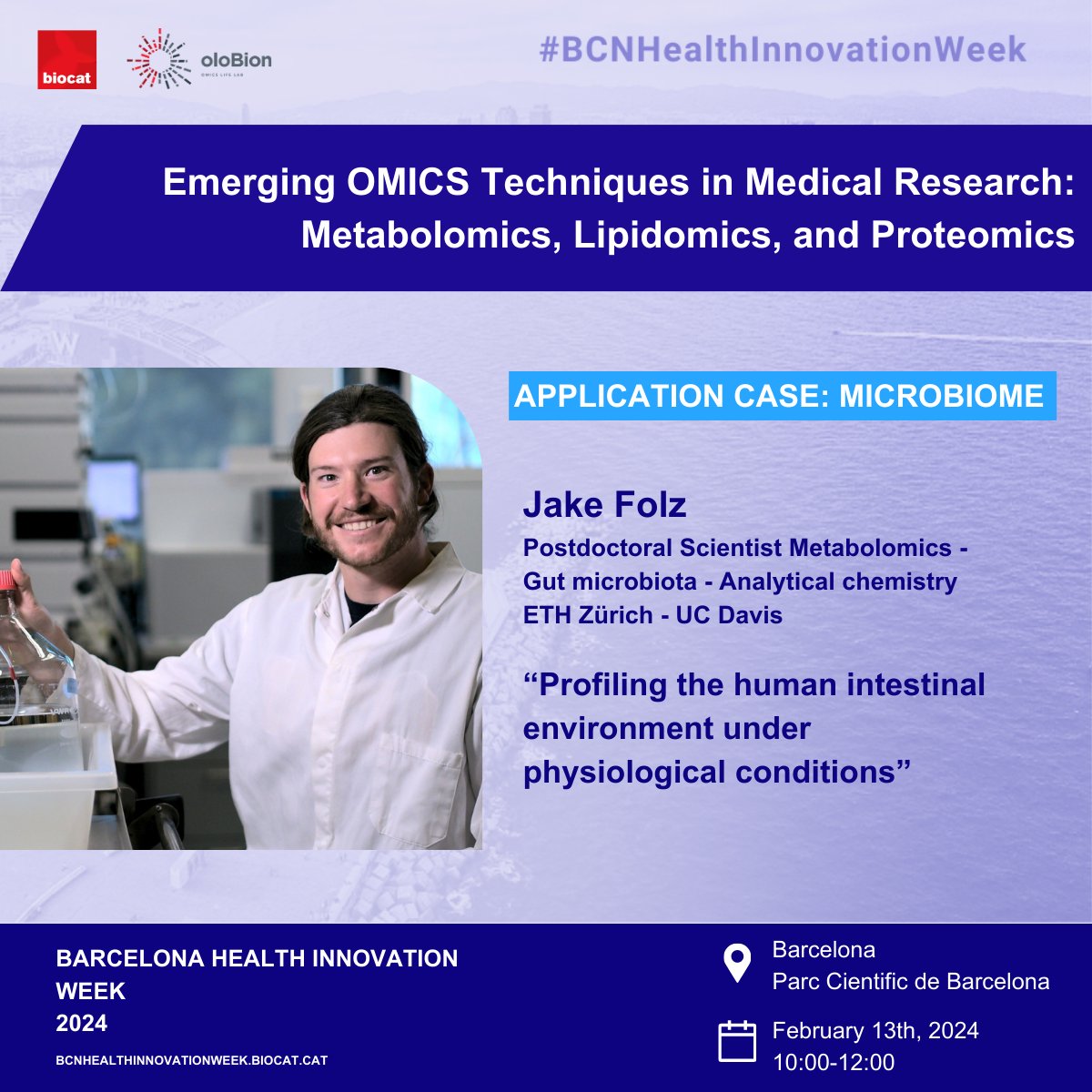 biocat

oloBion
OMICS LIFE LAB

#BCNHealthInnovationWeek

Emerging OMICS Techniques in Medical Research: Metabolomics, Lipidomics, and Proteomics

APPLICATION CASE: MICROBIOME

Jake Folz

Postdoctoral Scientist Metabolomics - Gut microbiota - Analytical chemistry
ETH Zürich - UC Davis

“Profiling the human intestinal environment under physiological conditions”

BARCELONA HEALTH INNOVATION WEEK
2024

BCNHEALTHINNOVATIONWEEK.BIOCAT.CAT

Barcelona
Parc Cientific de Barcelona

February 13th, 2024
10:00-12:00